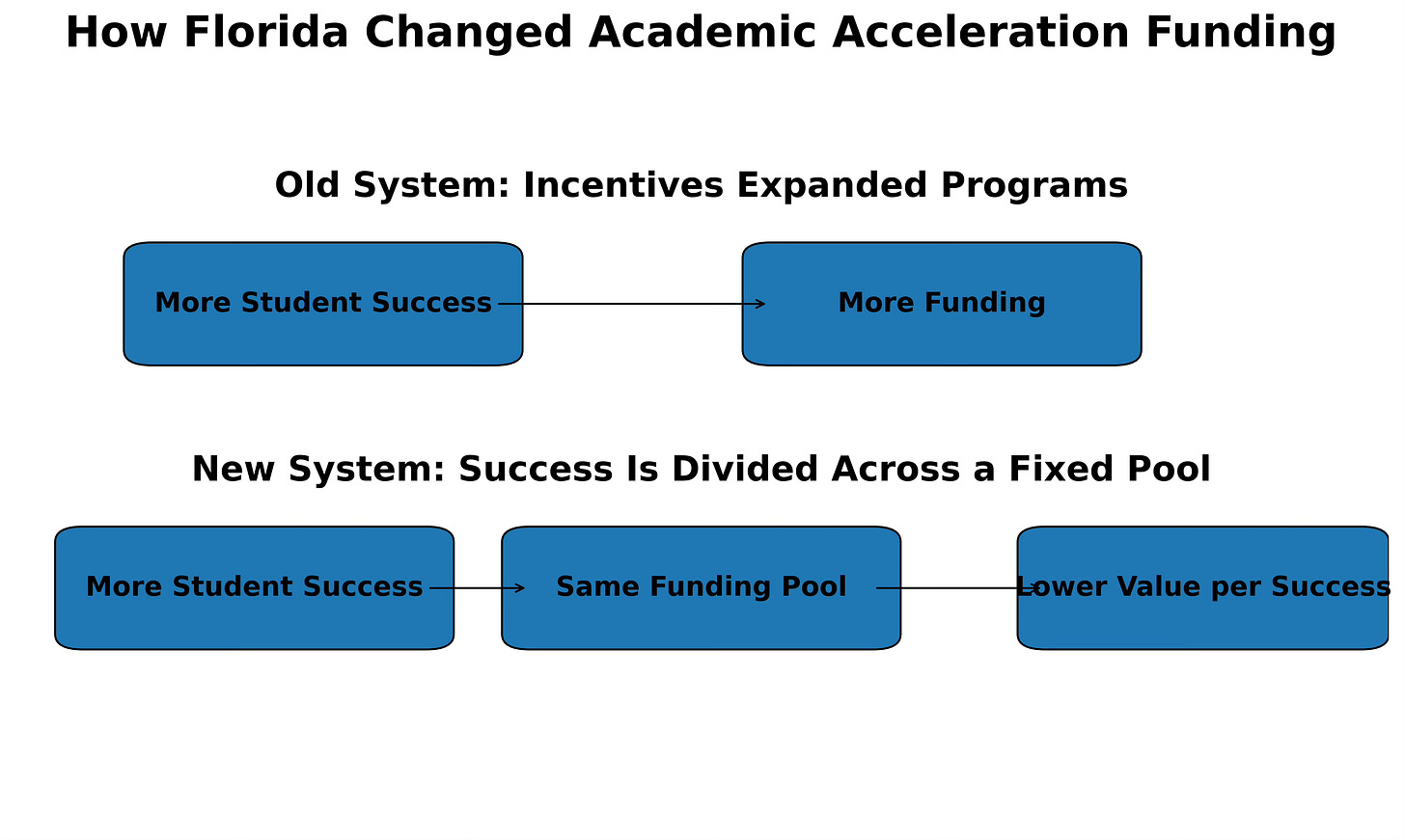 How Florida Changed Academic Acceleration Funding

Old System: Incentives Expanded Programs

More Student Success

More Funding

New System: Success Is Divided Across a Fixed Pool

More Student Success

Same Funding Pool

Lower Value per Success